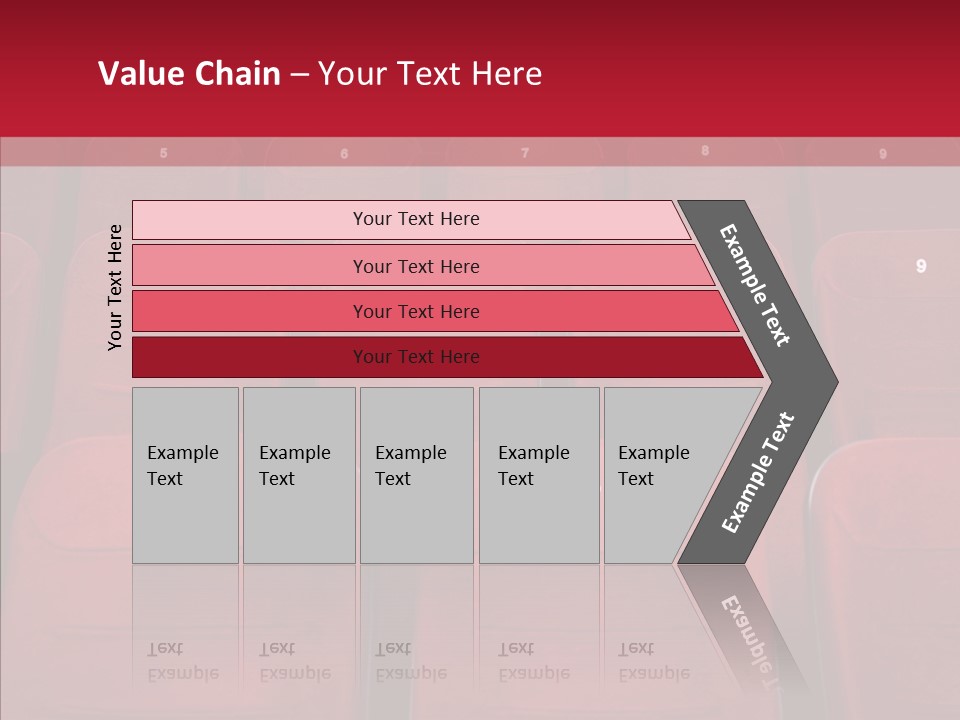 Value Chain – Your Text Here

5 6 7 8 9

9

Your Text Here

Your Text Here

Your Text Here

Your Text Here

Your Text Here

Example Text

Example Text

Example Text

Example Text

Example Text

Example Text

Example Text